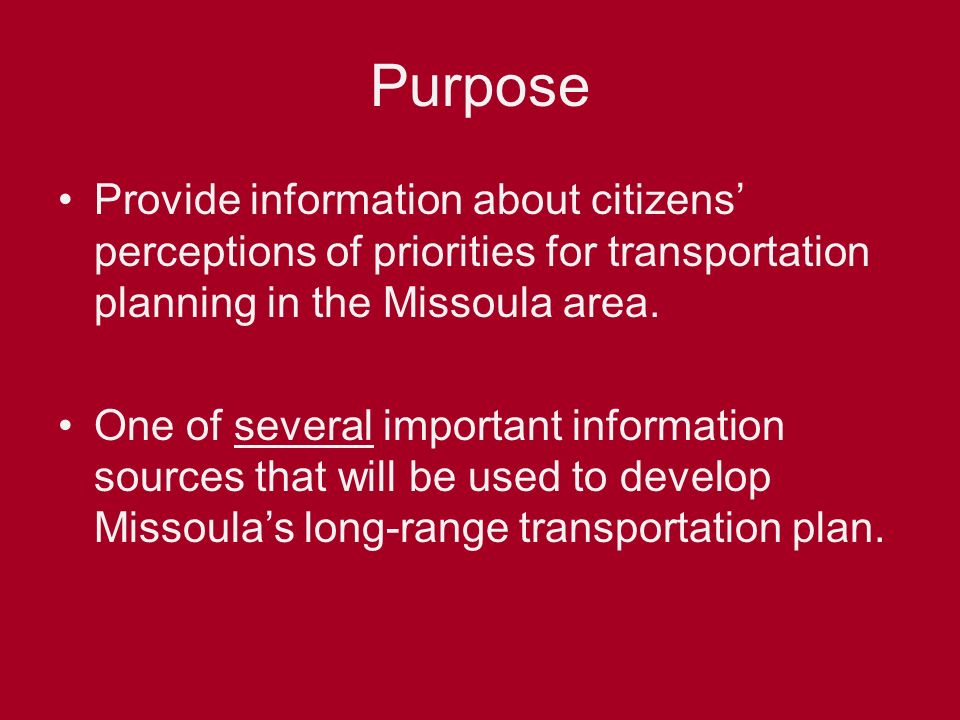 Purpose

• Provide information about citizens’ perceptions of priorities for transportation planning in the Missoula area.

• One of several important information sources that will be used to develop Missoula’s long-range transportation plan.